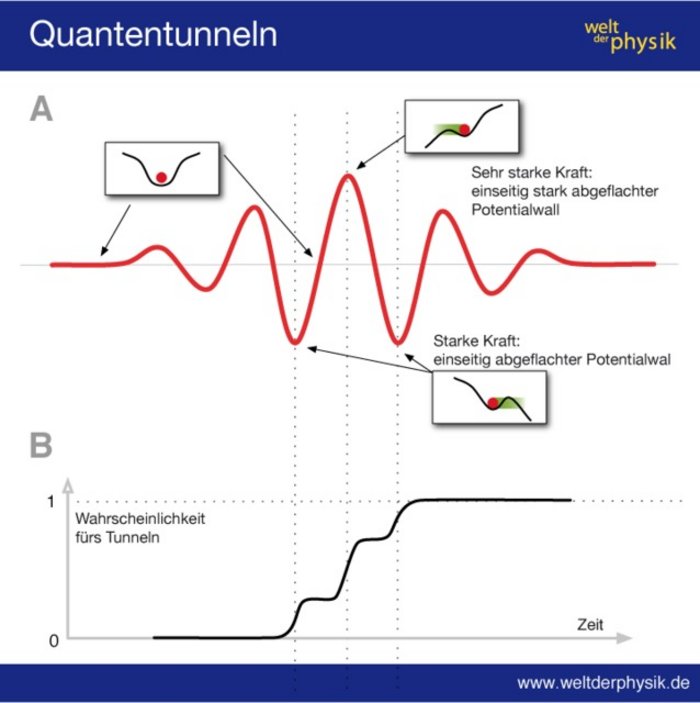 Quantentunneln

welt der physik

A

Sehr starke Kraft: einseitig stark abgeflachter Potentialwall

Starke Kraft: einseitig abgeflachter Potentialwal

B

1

Wahrscheinlichkeit fürs Tunneln

0

Zeit

www.weltderphysik.de